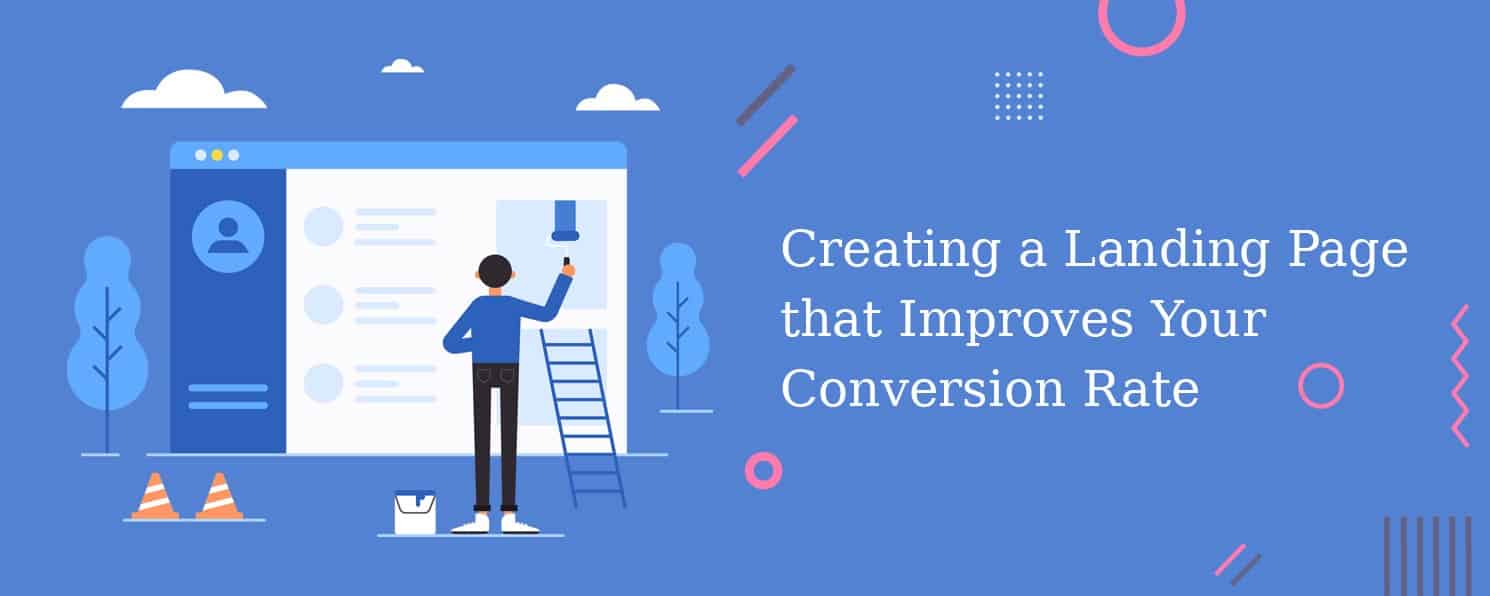 Creating a Landing Page that Improves Your Conversion Rate